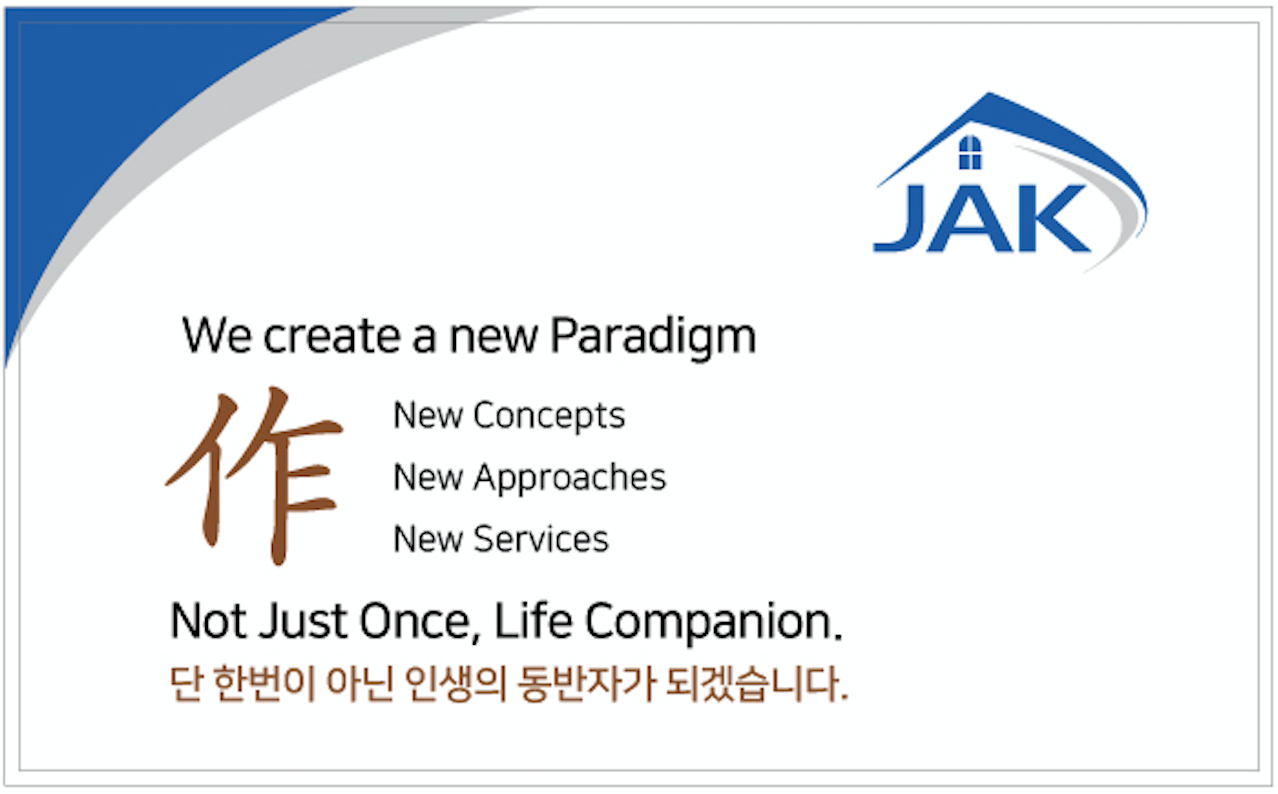 JAK

We create a new Paradigm

作

New Concepts

New Approaches

New Services

Not Just Once, Life Companion.

단 한번이 아닌 인생의 동반자가 되겠습니다.